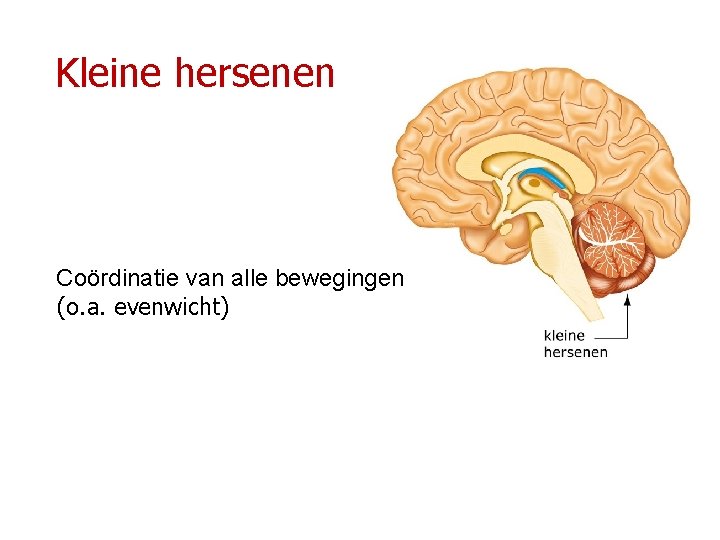 Kleine hersenen

Coördinatie van alle bewegingen (o.a. evenwicht)

kleine hersenen